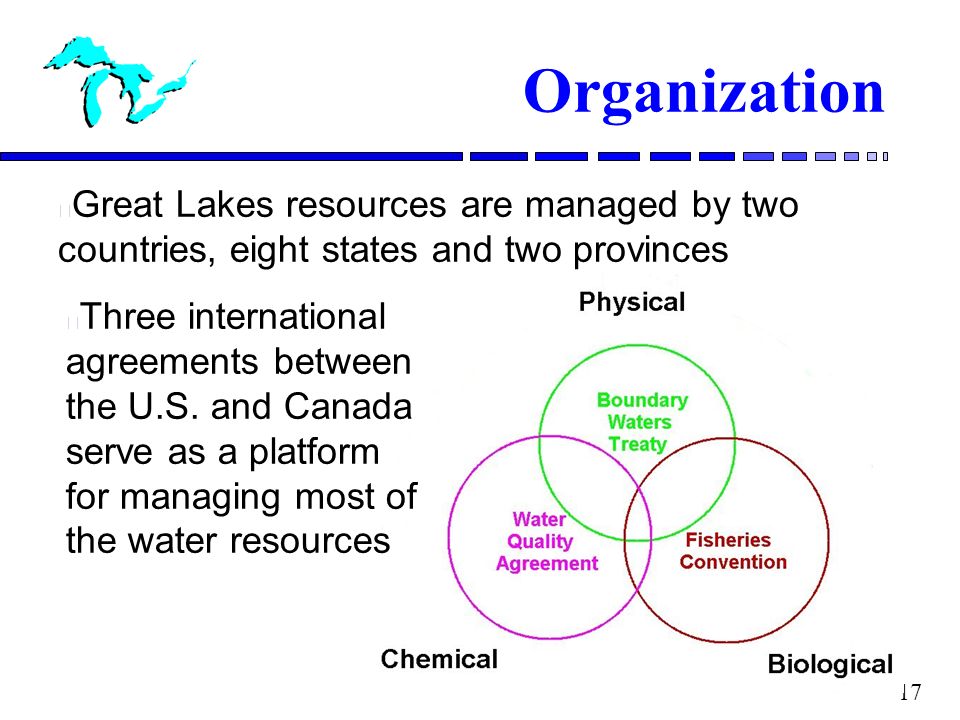 Organization

Great Lakes resources are managed by two countries, eight states and two provinces

Three international agreements between the U.S. and Canada serve as a platform for managing most of the water resources

Physical

Boundary Waters Treaty

Water Quality Agreement

Fisheries Convention

Chemical

Biological

17